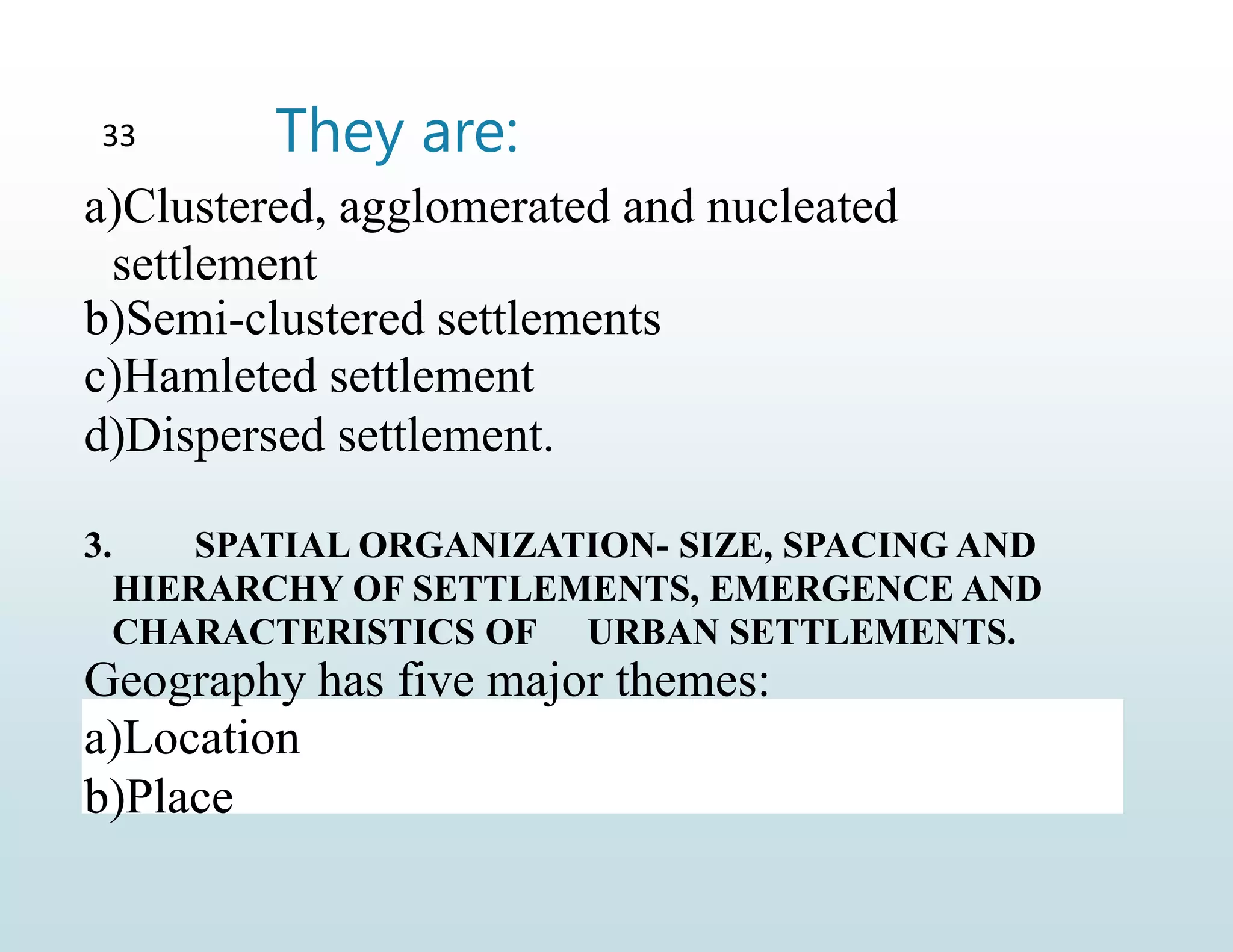 33

They are:

a)Clustered, agglomerated and nucleated settlement
b)Semi-clustered settlements
c)Hamleted settlement
d)Dispersed settlement.

3. SPATIAL ORGANIZATION- SIZE, SPACING AND HIERARCHY OF SETTLEMENTS, EMERGENCE AND CHARACTERISTICS OF URBAN SETTLEMENTS.

Geography has five major themes:
a)Location
b)Place